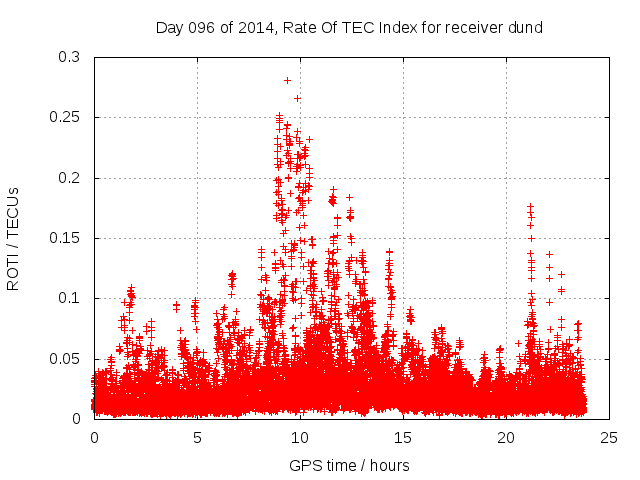 Day 096 of 2014, Rate Of TEC Index for receiver dund

ROTI / TECUs

0.3
0.25
0.2
0.15
0.1
0.05
0

0
5
10
15
20
25

GPS time / hours